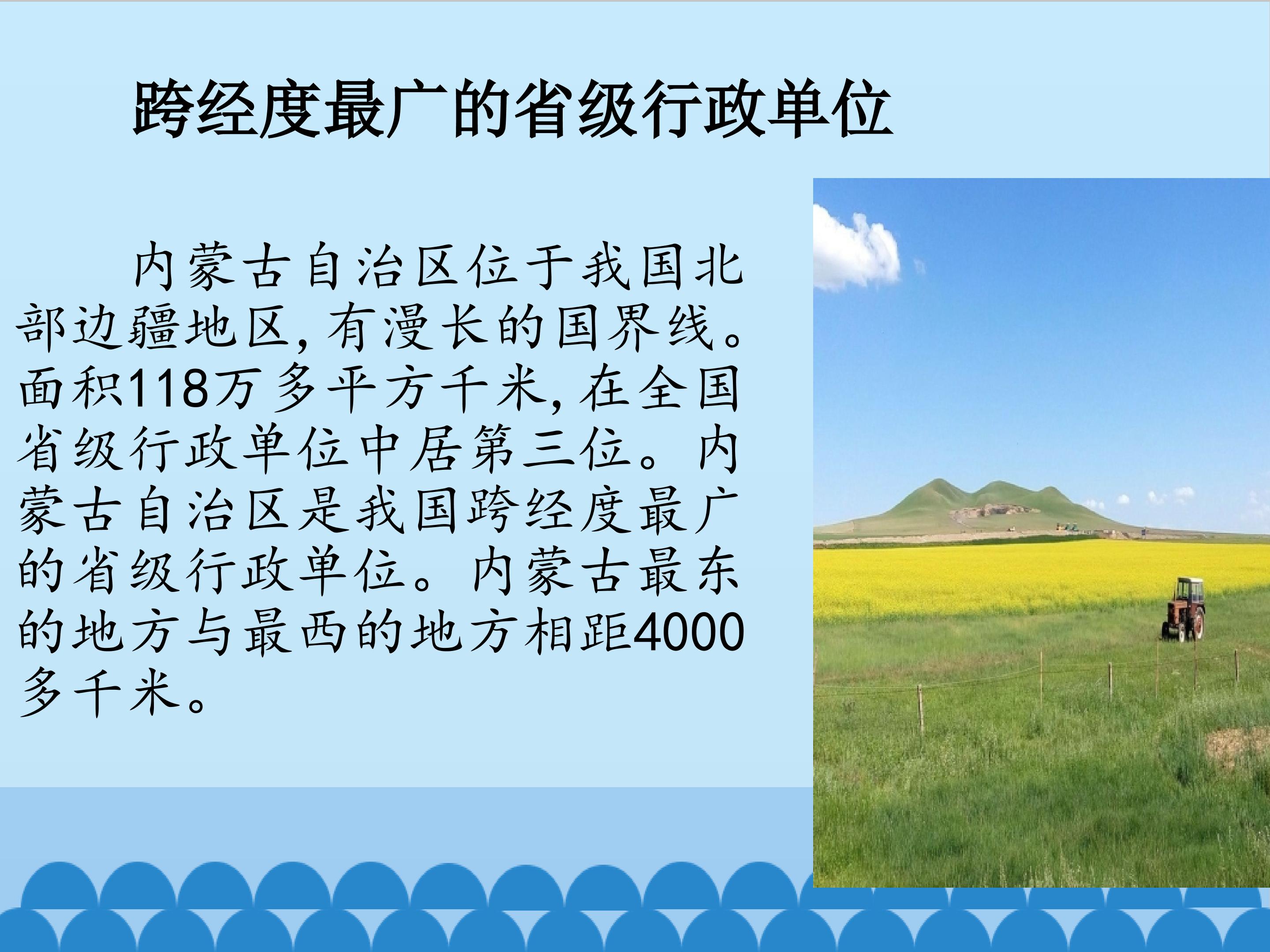 跨经度最广的省级行政单位

内蒙古自治区位于我国北部边疆地区，有漫长的国界线。面积118万多平方千米，在全国省级行政单位中居第三位。内蒙古自治区是我国跨经度最广的省级行政单位。内蒙古最东的地方与最西的地方相距4000多千米。